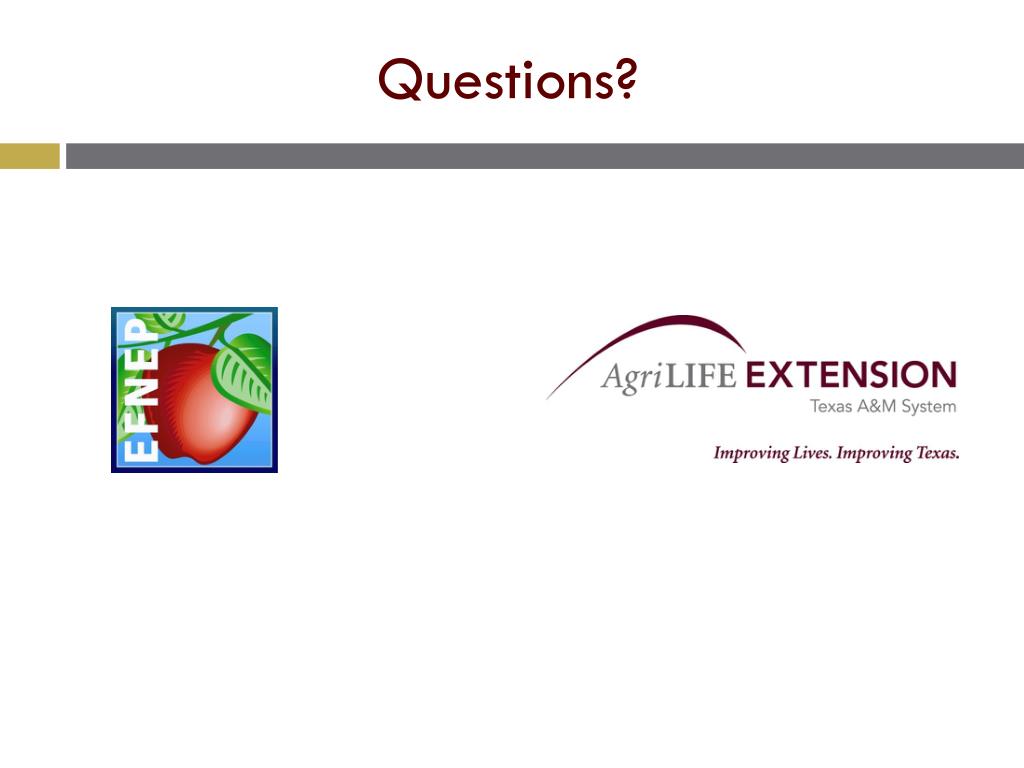 Questions?

EFNEP

AgriLIFE EXTENSION
Texas A&M System

Improving Lives. Improving Texas.